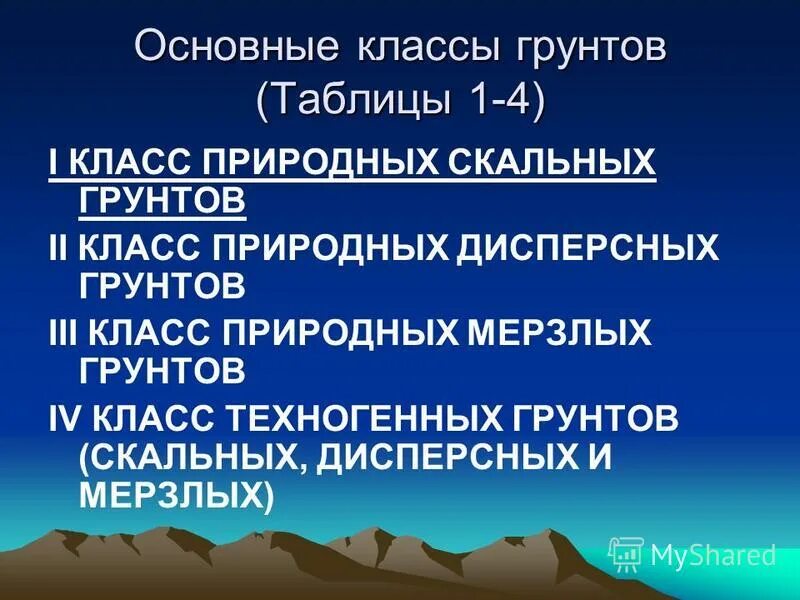 Основные классы грунтов (Таблицы 1-4)

I КЛАСС ПРИРОДНЫХ СКАЛЬНЫХ ГРУНТОВ

II КЛАСС ПРИРОДНЫХ ДИСПЕРСНЫХ ГРУНТОВ

III КЛАСС ПРИРОДНЫХ МЕРЗЛЫХ ГРУНТОВ

IV КЛАСС ТЕХНОГЕННЫХ ГРУНТОВ (СКАЛЬНЫХ, ДИСПЕРСНЫХ И МЕРЗЛЫХ)

MyShared